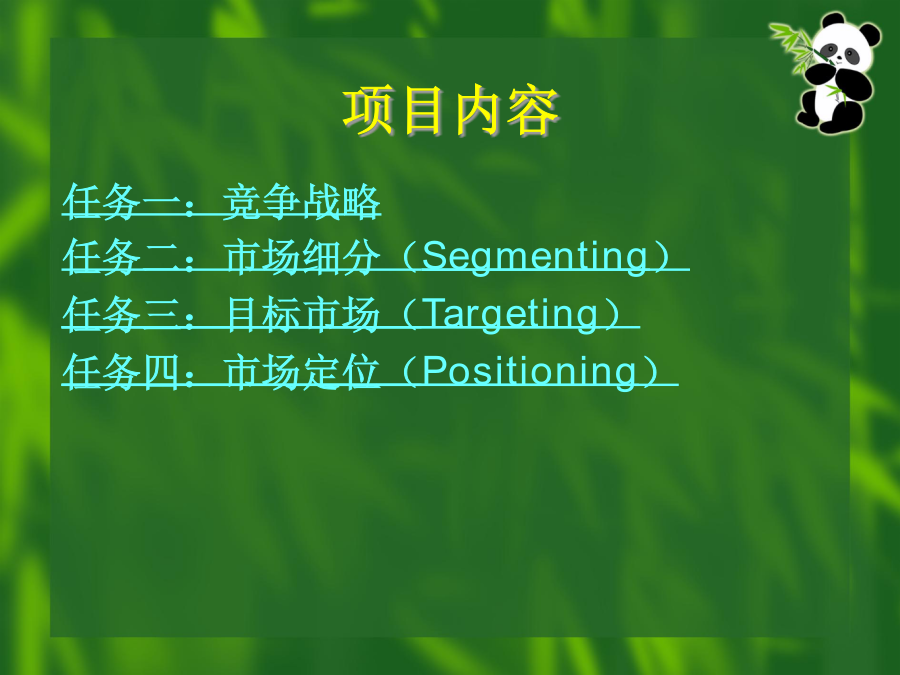 项目内容

任务一：竞争战略
任务二：市场细分（Segmenting）
任务三：目标市场（Targeting）
任务四：市场定位（Positioning）